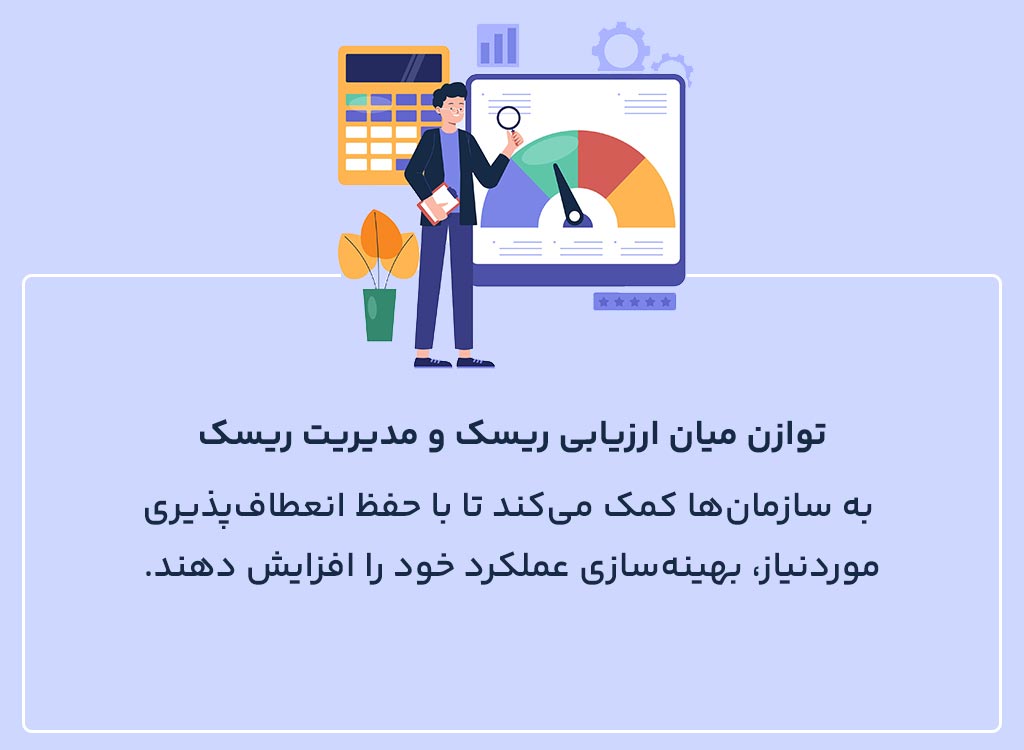 توازن میان ارزیابی ریسک و مدیریت ریسک

به سازمان‌ها کمک می‌کند تا با حفظ انعطاف‌پذیری موردنیاز، بهینه‌سازی عملکرد خود را افزایش دهند.